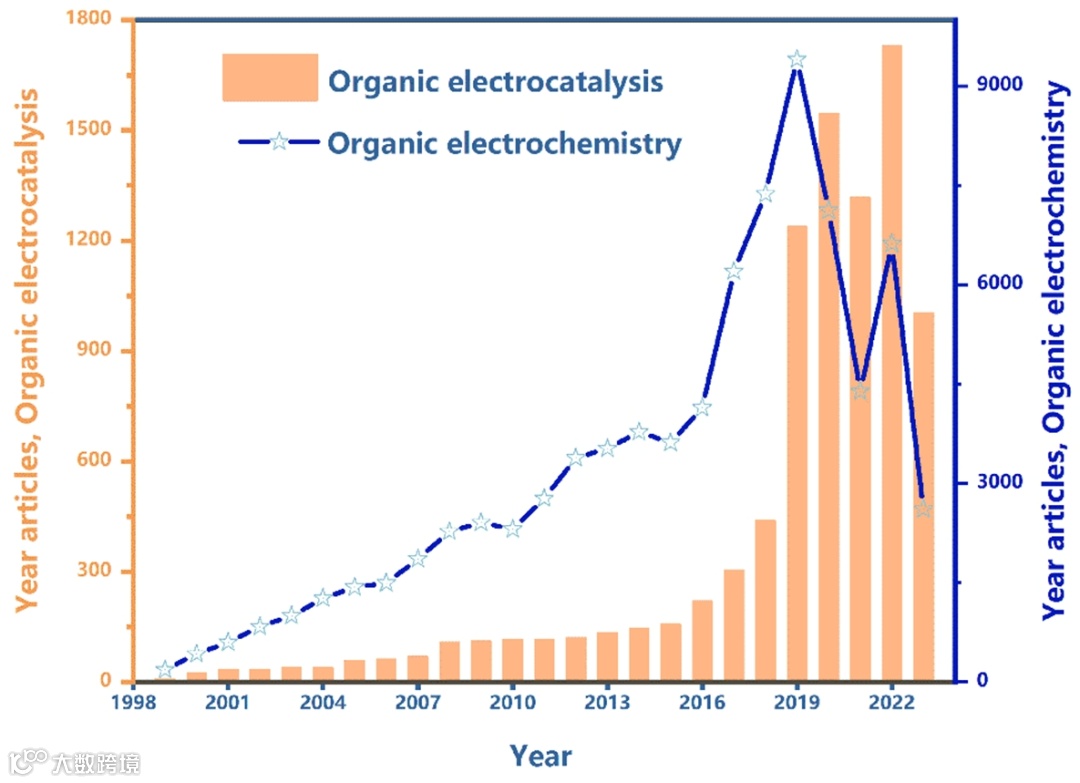 Organic electrocatalysis
Organic electrochemistry

Year articles, Organic electrocatalysis
1800
1500
1200
900
600
300
0

Year articles, Organic electrochemistry
9000
6000
3000
0

1998
2001
2004
2007
2010
2013
2016
2019
2022

Year

大数跨境